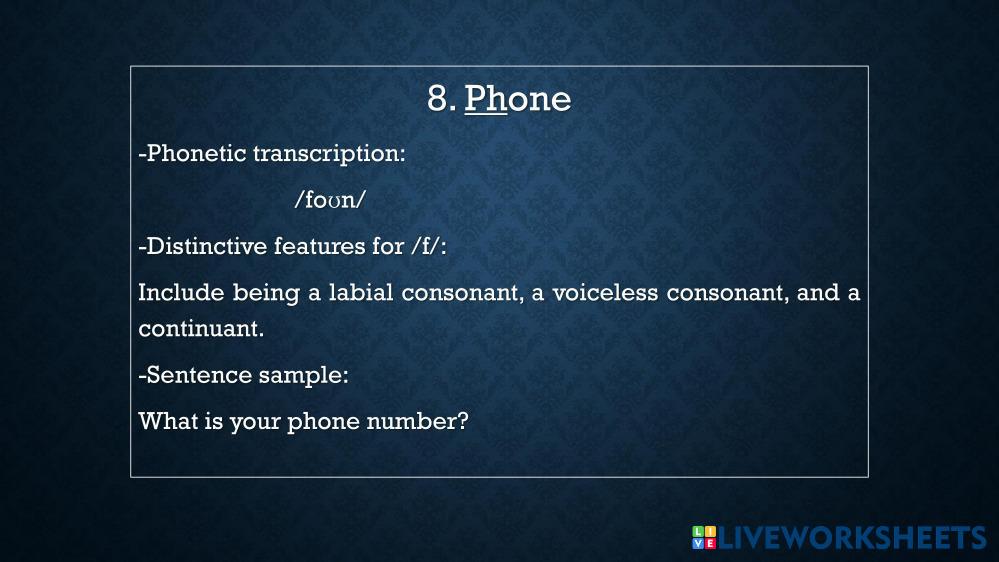 8. Phone

-Phonetic transcription:

/foʊn/

-Distinctive features for /f/:

Include being a labial consonant, a voiceless consonant, and a continuant.

-Sentence sample:

What is your phone number?

LIVEWORKSHEETS